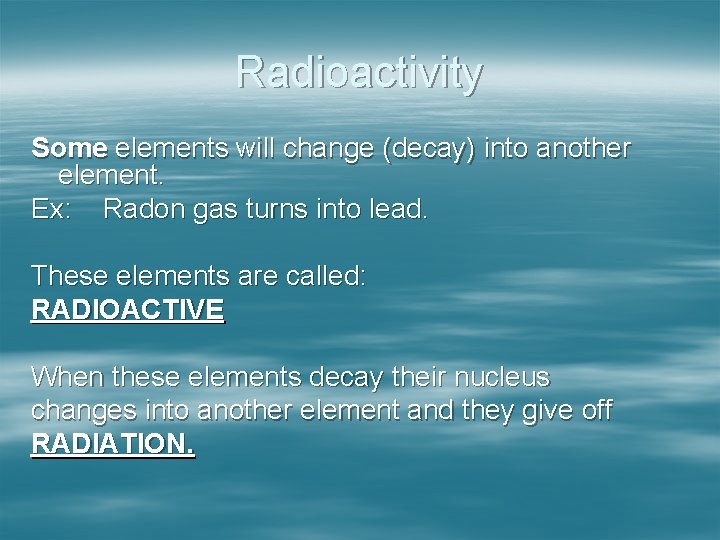 Radioactivity

Some elements will change (decay) into another element.

Ex: Radon gas turns into lead.

These elements are called:
RADIOACTIVE

When these elements decay their nucleus changes into another element and they give off
RADIATION.